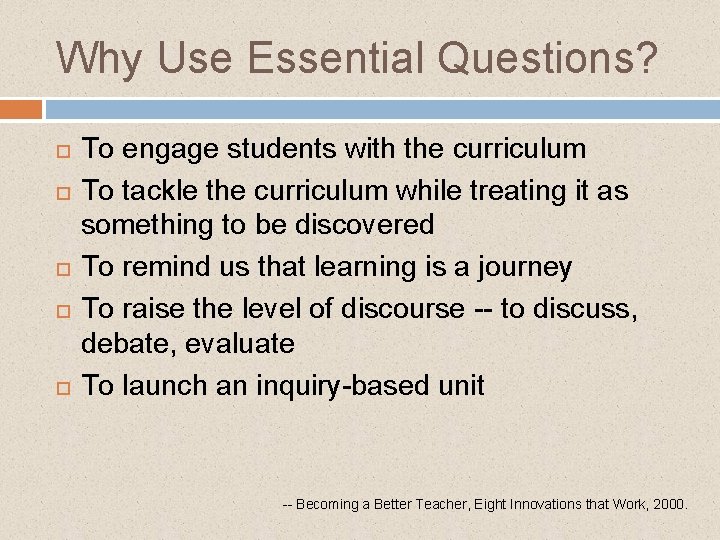 Why Use Essential Questions?

To engage students with the curriculum

To tackle the curriculum while treating it as something to be discovered

To remind us that learning is a journey

To raise the level of discourse -- to discuss, debate, evaluate

To launch an inquiry-based unit

-- Becoming a Better Teacher, Eight Innovations that Work, 2000.